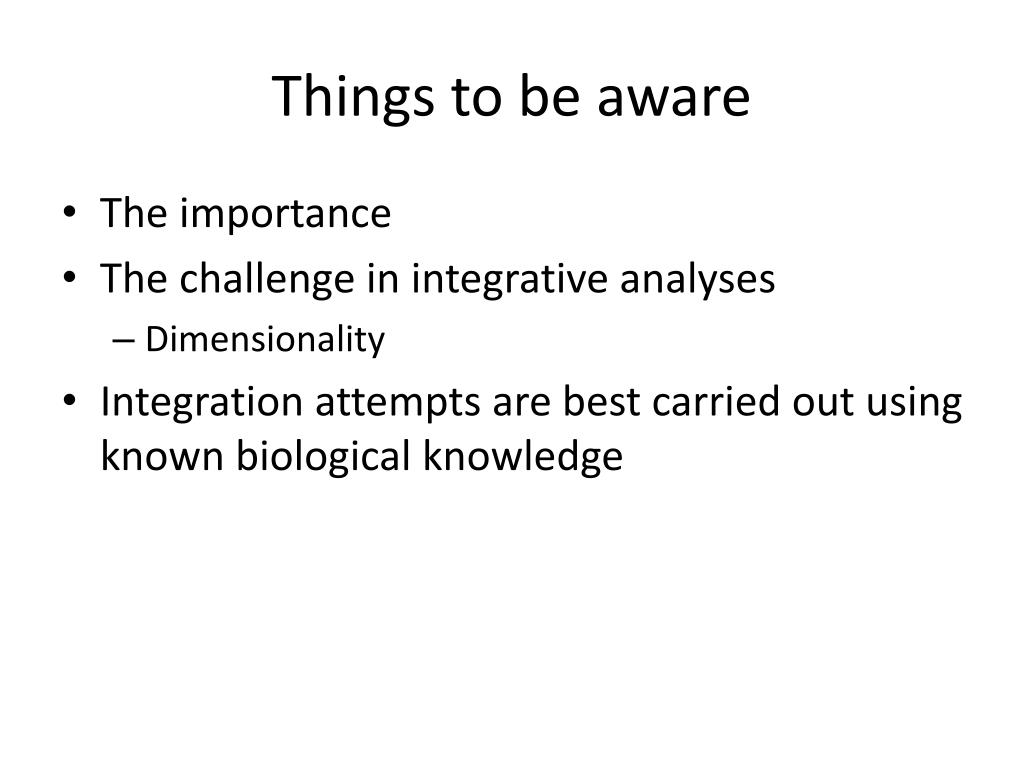 Things to be aware

• The importance
• The challenge in integrative analyses
– Dimensionality
• Integration attempts are best carried out using known biological knowledge